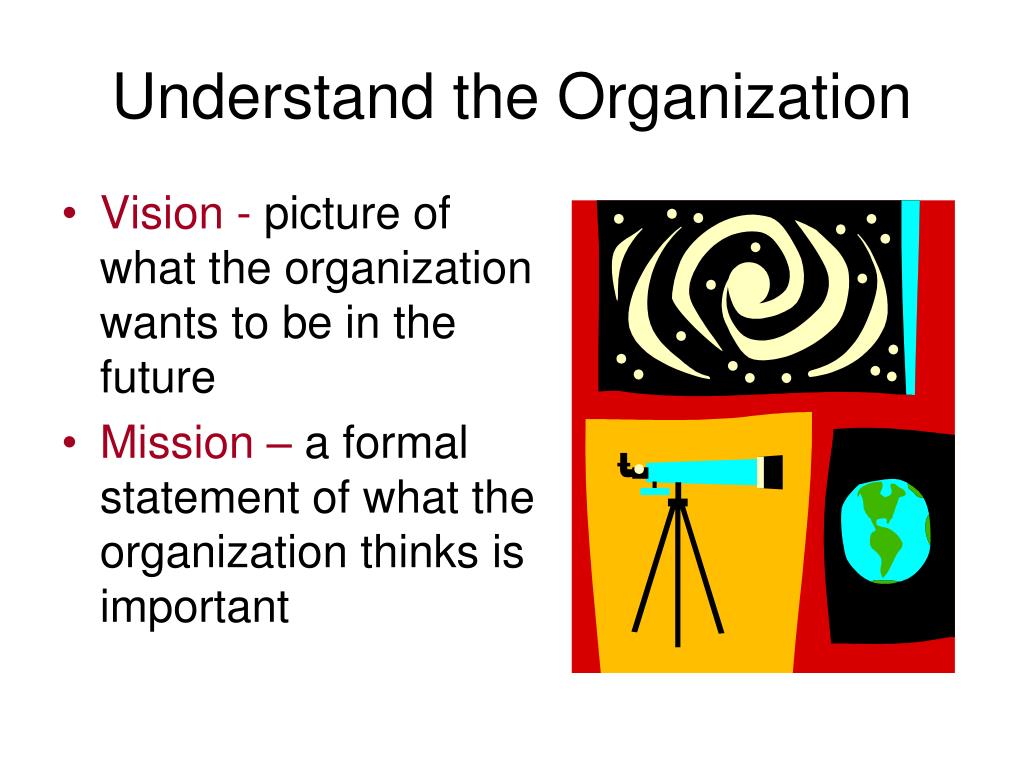 Understand the Organization

• Vision - picture of what the organization wants to be in the future

• Mission – a formal statement of what the organization thinks is important